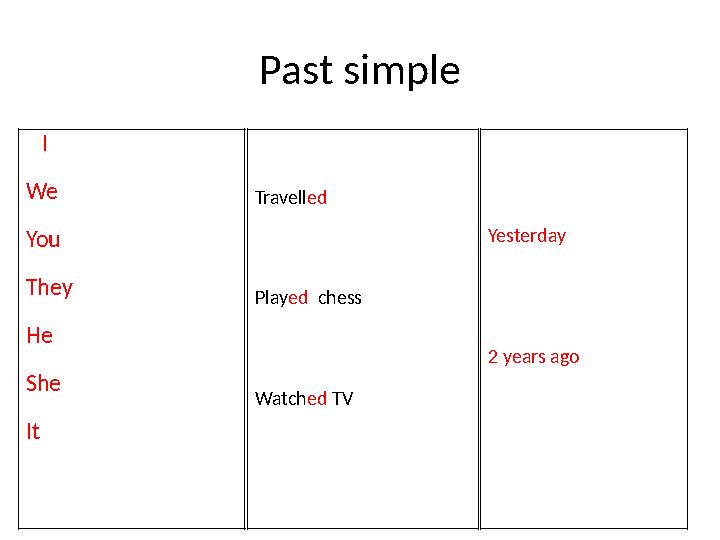 Past simple

I

We

You

They

He

She

It

Travelled

Played chess

Watched TV

Yesterday

2 years ago